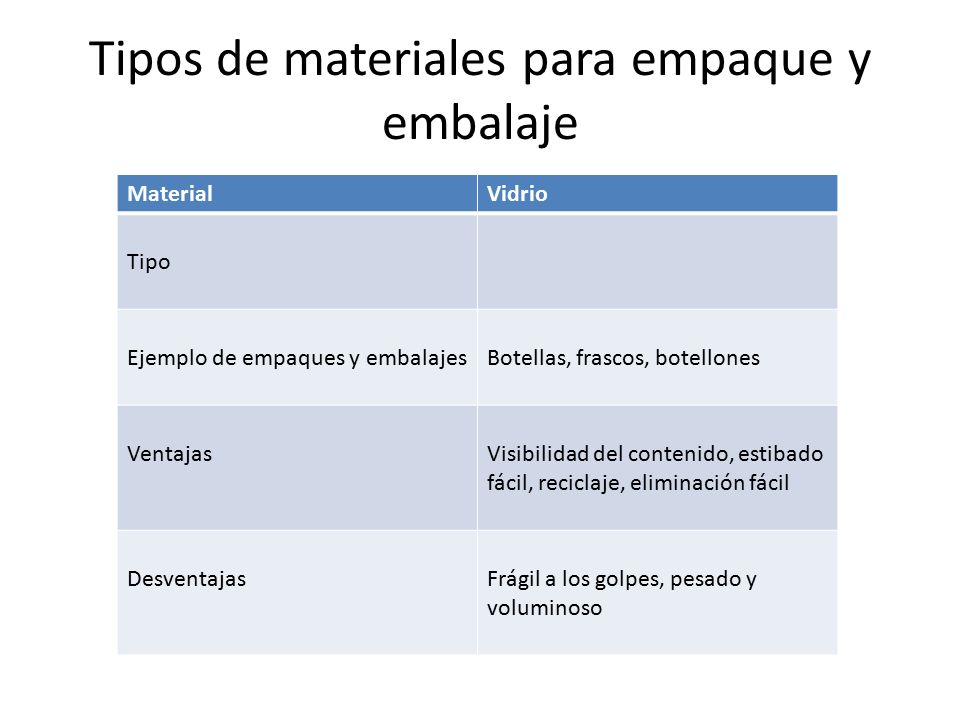 Tipos de materiales para empaque y embalaje

| Material | Vidrio |
|---|---|
| Tipo | |
| Ejemplo de empaques y embalajes | Botellas, frascos, botellones |
| Ventajas | Visibilidad del contenido, estibado fácil, reciclaje, eliminación fácil |
| Desventajas | Frágil a los golpes, pesado y voluminoso |